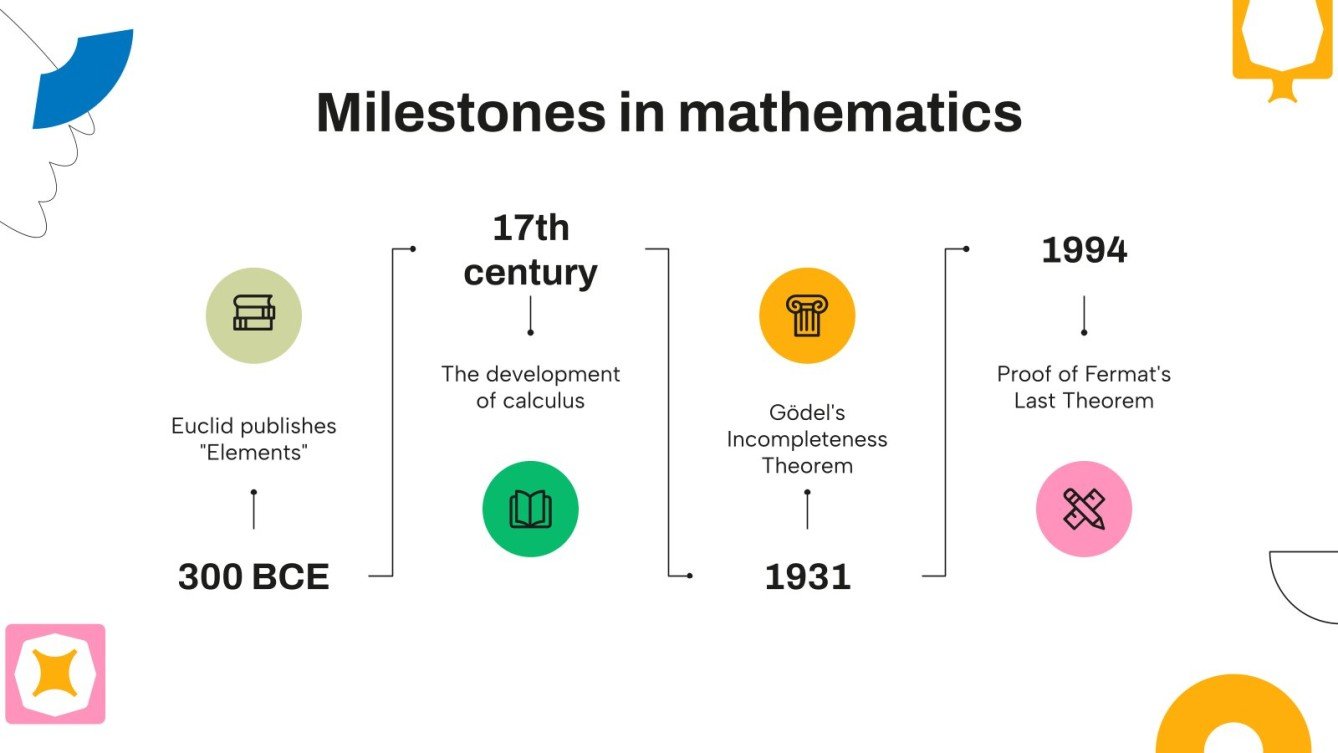 Milestones in mathematics

Euclid publishes "Elements"

300 BCE

17th century

The development of calculus

Gödel's Incompleteness Theorem

1931

1994

Proof of Fermat's Last Theorem